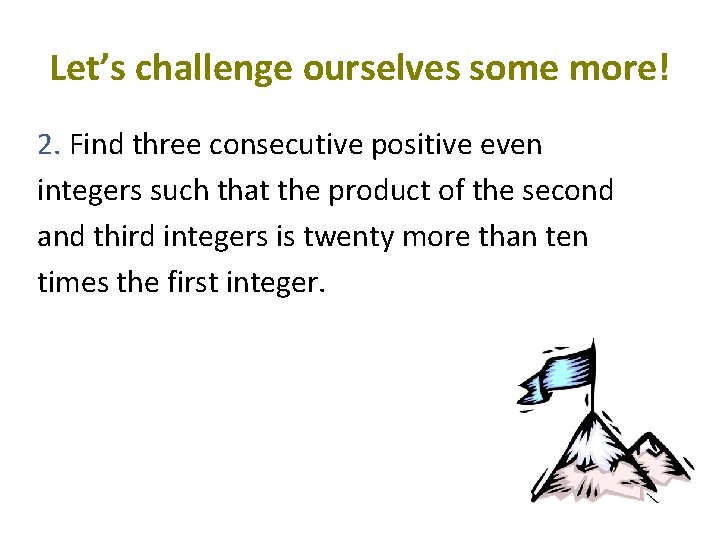 Let’s challenge ourselves some more!

2. Find three consecutive positive even integers such that the product of the second and third integers is twenty more than ten times the first integer.